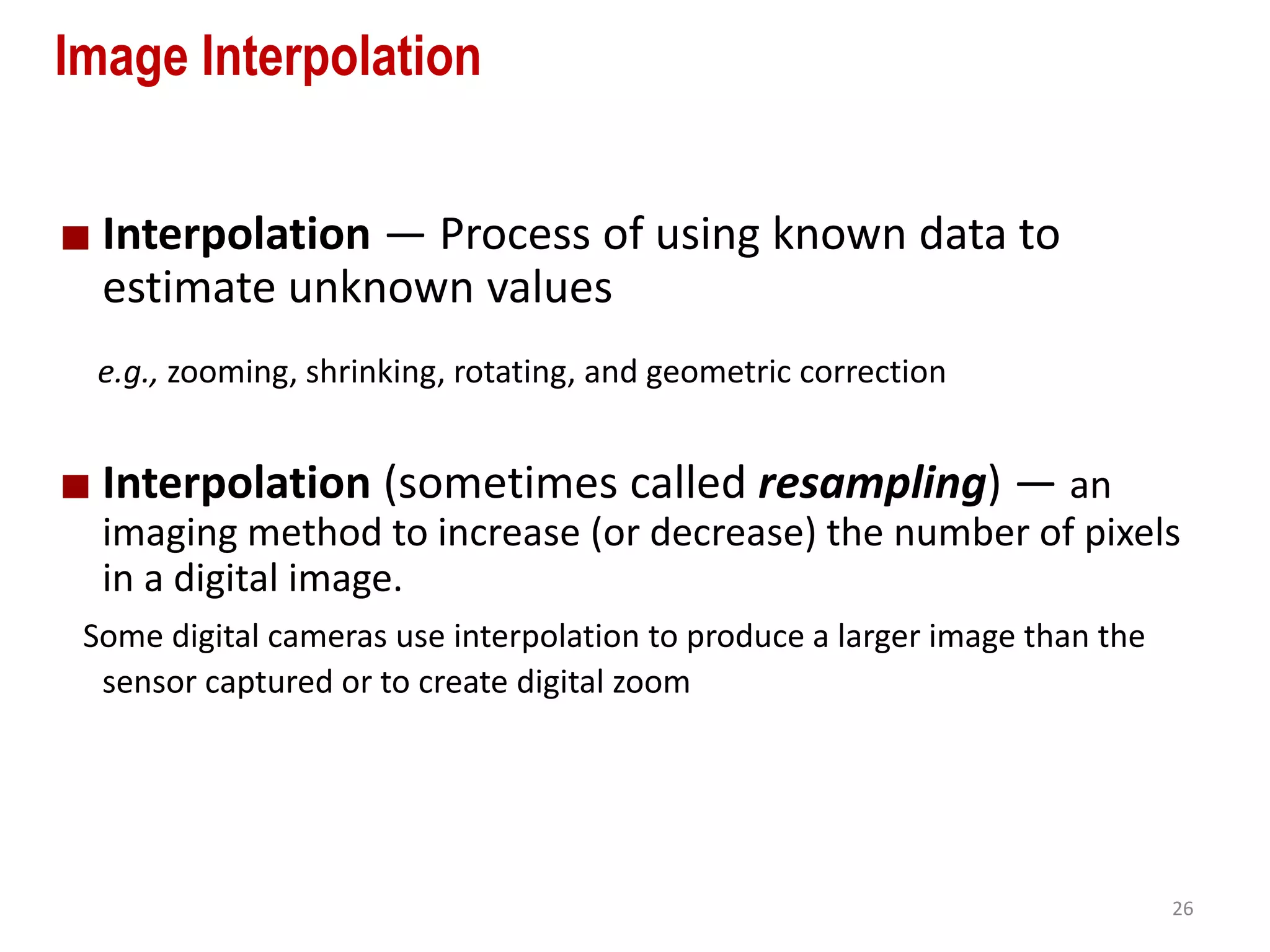 Image Interpolation

■ Interpolation — Process of using known data to estimate unknown values

e.g., zooming, shrinking, rotating, and geometric correction

■ Interpolation (sometimes called resampling) — an imaging method to increase (or decrease) the number of pixels in a digital image.

Some digital cameras use interpolation to produce a larger image than the sensor captured or to create digital zoom

26